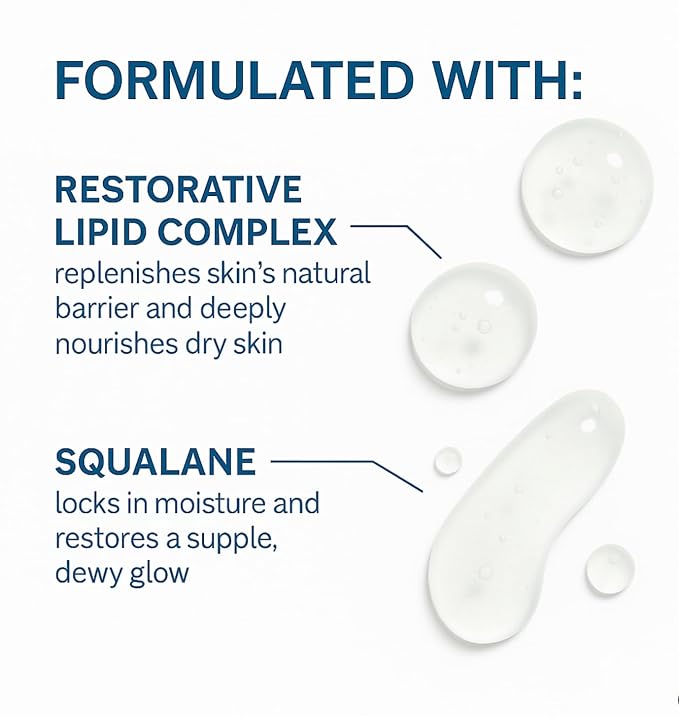 FORMULATED WITH:

RESTORATIVE LIPID COMPLEX
replenishes skin's natural barrier and deeply nourishes dry skin

SQUALANE
locks in moisture and restores a supple, dewy glow